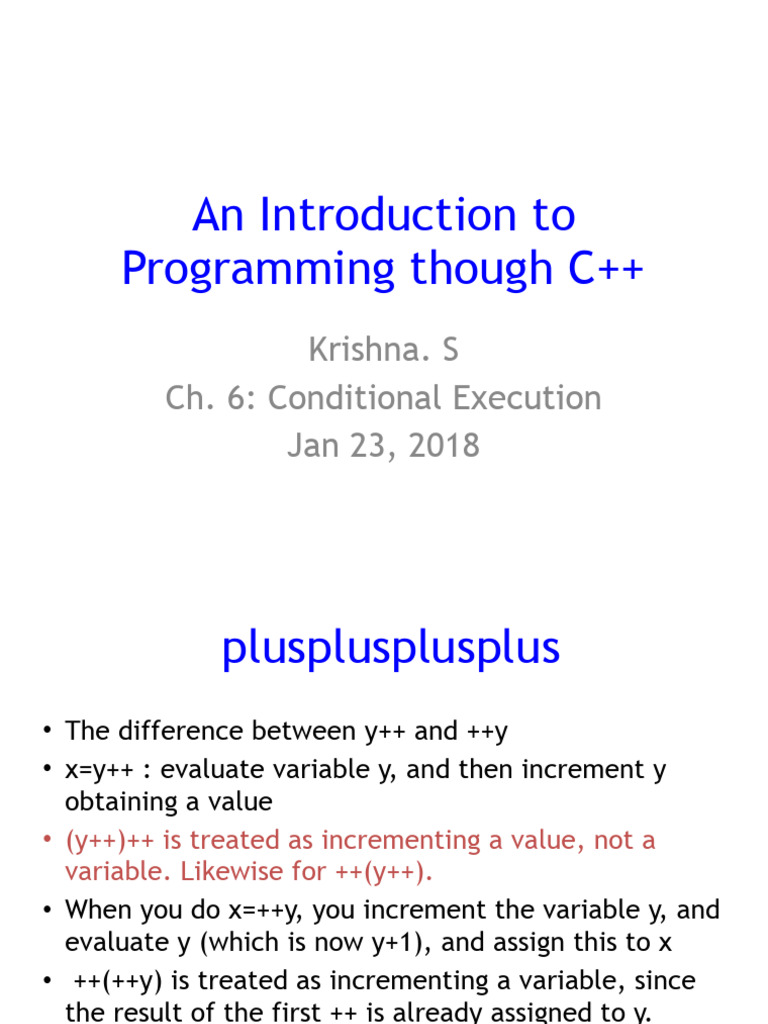 An Introduction to Programming though C++

Krishna. S
Ch. 6: Conditional Execution
Jan 23, 2018

plusplusplusplus

• The difference between y++ and ++y
• x=y++ : evaluate variable y, and then increment y obtaining a value
• (y++)++ is treated as incrementing a value, not a variable. Likewise for ++(y++).
• When you do x=++y, you increment the variable y, and evaluate y (which is now y+1), and assign this to x
• ++(++y) is treated as incrementing a variable, since the result of the first ++ is already assigned to y.